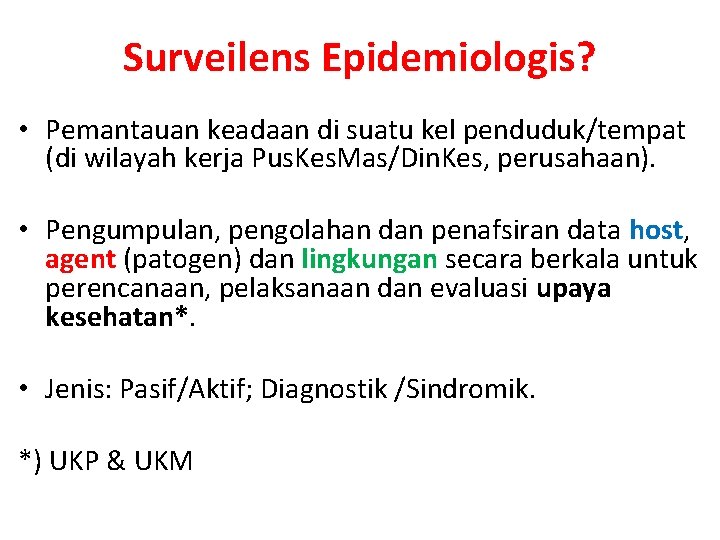 Surveilens Epidemiologis?

• Pemantauan keadaan di suatu kel penduduk/tempat (di wilayah kerja PusKesMas/DinKes, perusahaan).

• Pengumpulan, pengolahan dan penafsiran data host, agent (patogen) dan lingkungan secara berkala untuk perencanaan, pelaksanaan dan evaluasi upaya kesehatan*.

• Jenis: Pasif/Aktif; Diagnostik /Sindromik.

*) UKP & UKM